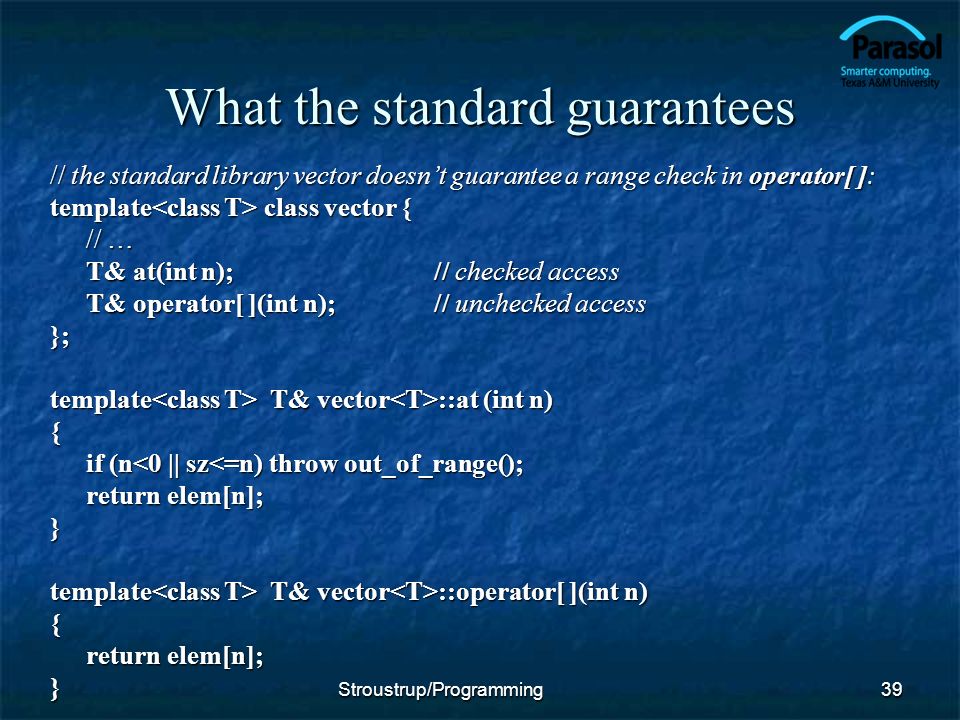 Parasol
Smarter computing.
Texas A&M University

What the standard guarantees

// the standard library vector doesn't guarantee a range check in operator[ ]:
template<class T> class vector {
// …
T& at(int n); // checked access
T& operator[ ](int n); // unchecked access
};

template<class T> T& vector<T>::at (int n)
{
if (n<0 || sz<=n) throw out_of_range();
return elem[n];
}

template<class T> T& vector<T>::operator[ ](int n)
{
return elem[n];
}

Stroustrup/Programming

39